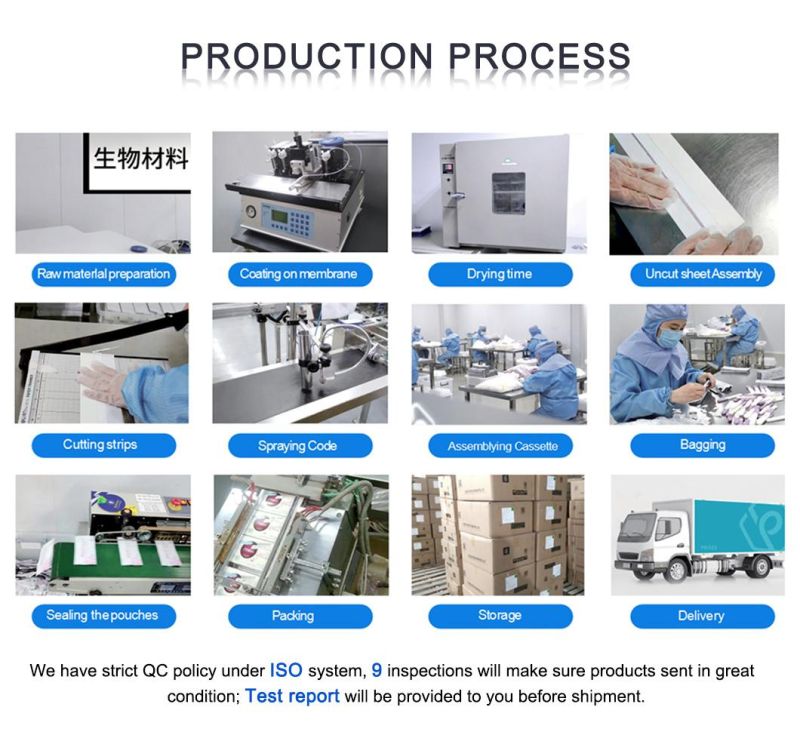 PRODUCTION PROCESS

生物材料

Raw material preparation

Coating on membrane

Drying time

Uncut sheet Assembly

Cutting strips

Spraying Code

Assemblying Cassette

Bagging

Sealing the pouches

Packing

Storage

Delivery

We have strict QC policy under ISO system, 9 inspections will make sure products sent in great condition; Test report will be provided to you before shipment.